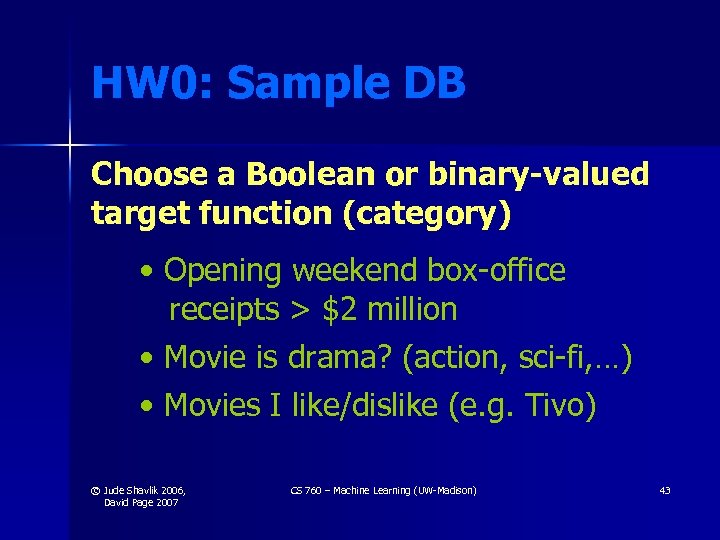 HW0: Sample DB

Choose a Boolean or binary-valued target function (category)

• Opening weekend box-office receipts > \$2 million
• Movie is drama? (action, sci-fi,…)
• Movies I like/dislike (e.g. Tivo)

© Jude Shavlik 2006, David Page 2007

CS 760 – Machine Learning (UW-Madison)

43